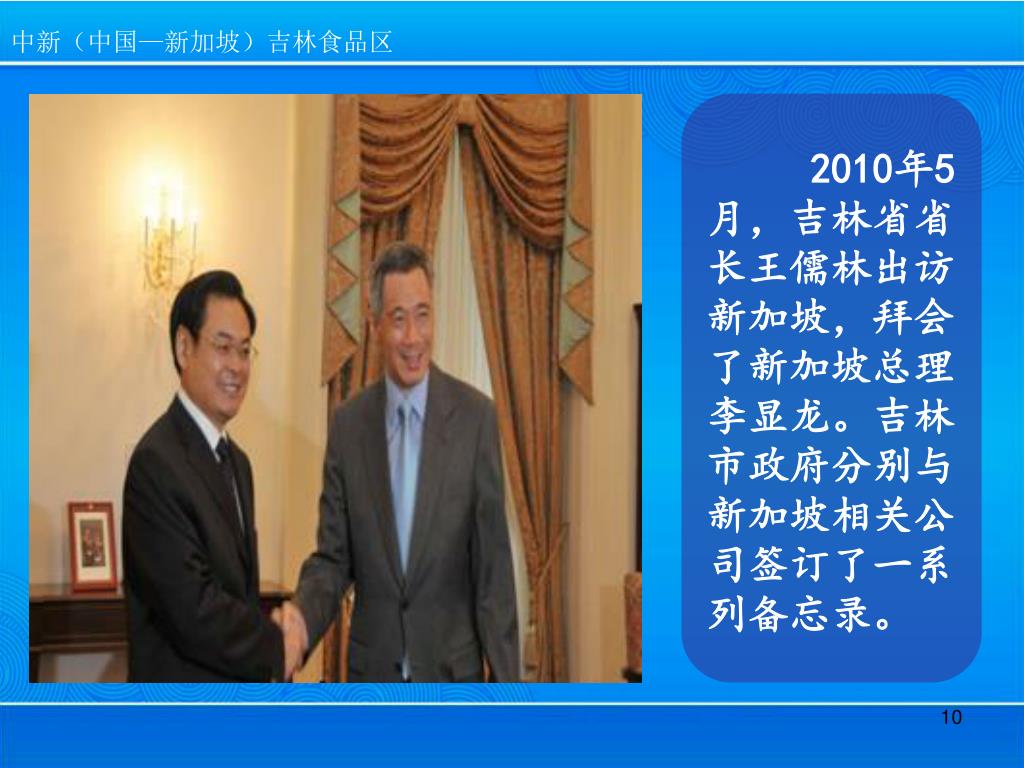 中新（中国—新加坡）吉林食品区

2010年5月，吉林省省长王儒林出访新加坡，拜会了新加坡总理李显龙。吉林市政府分别与新加坡相关公司签订了一系列备忘录。

10